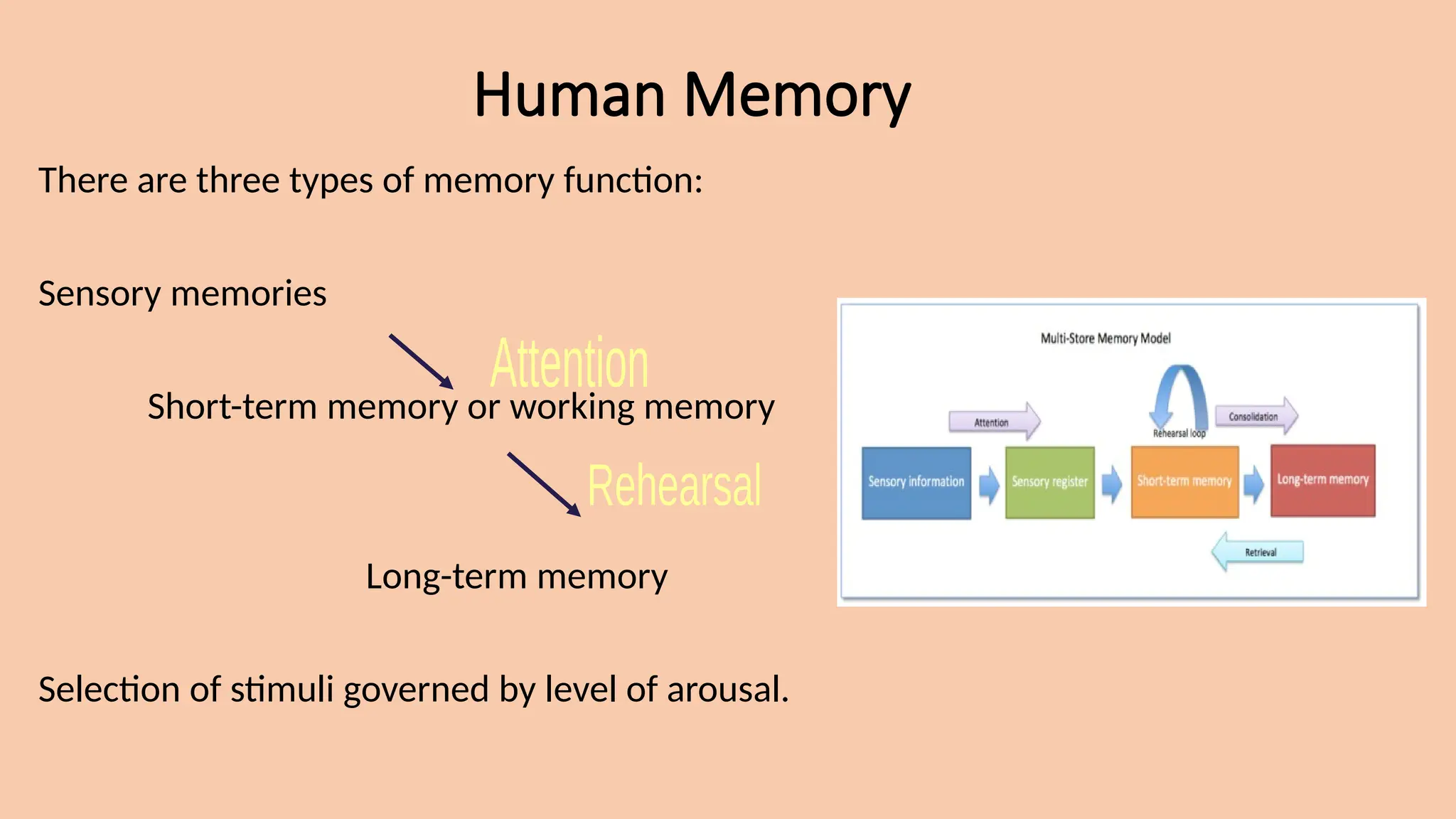 Human Memory

There are three types of memory function:

Sensory memories

Attention

Short-term memory or working memory

Rehearsal

Long-term memory

Selection of stimuli governed by level of arousal.

Multi-Store Memory Model

Attention

Rehearsal loop

Consolidation

Sensory information

Sensory register

Short-term memory

Long-term memory

Retrieval